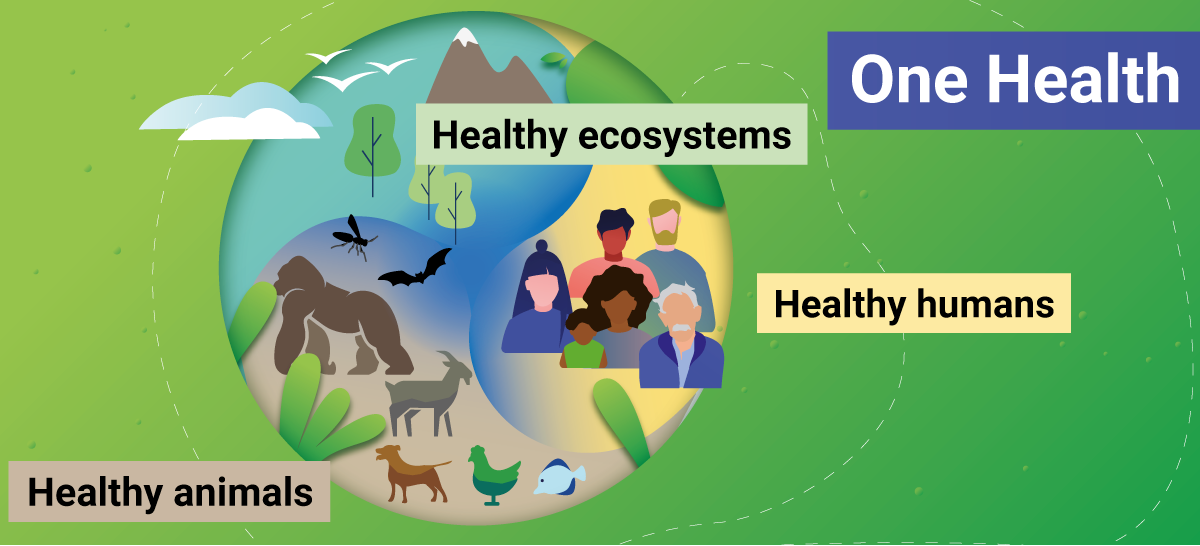 One Health

Healthy ecosystems

Healthy humans

Healthy animals